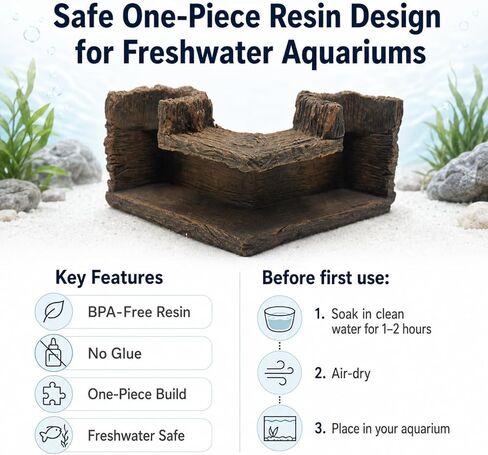 Safe One-Piece Resin Design for Freshwater Aquariums

Key Features

BPA-Free Resin

No Glue

One-Piece Build

Freshwater Safe

Before first use:

1. Soak in clean water for 1–2 hours

2. Air-dry

3. Place in your aquarium